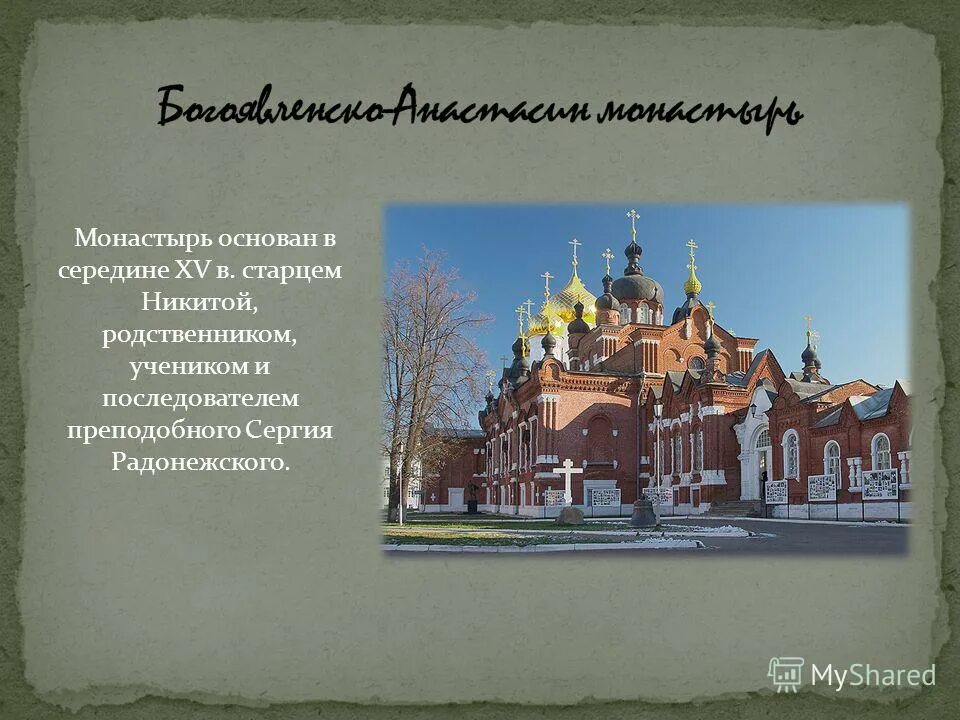 Богоявленско-Анастасин монастырь

Монастырь основан в середине XV в. старцем Никитой, родственником, учеником и последователем преподобного Сергия Радонежского.

MyShared